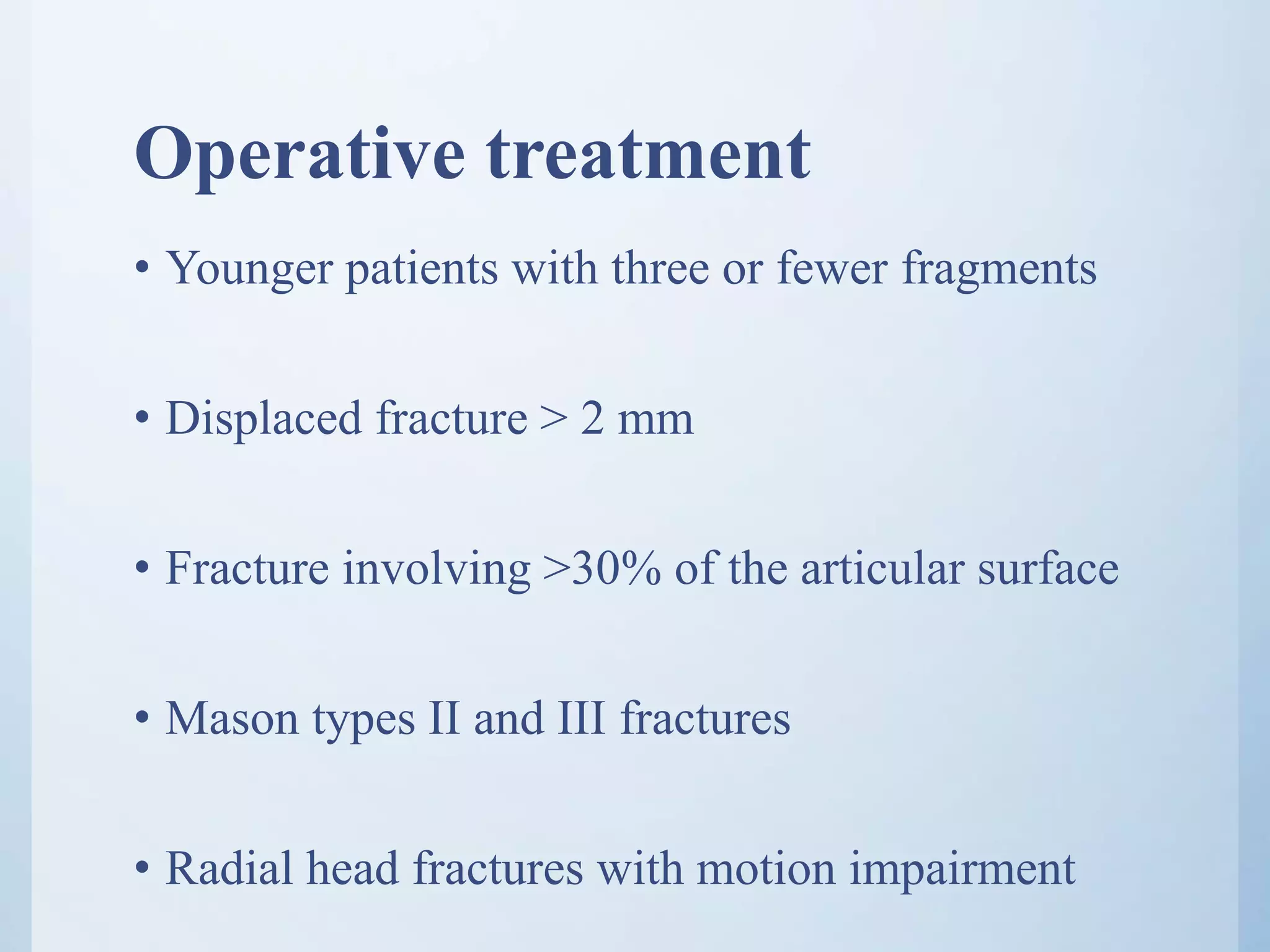 Operative treatment

• Younger patients with three or fewer fragments

• Displaced fracture > 2 mm

• Fracture involving >30% of the articular surface

• Mason types II and III fractures

• Radial head fractures with motion impairment